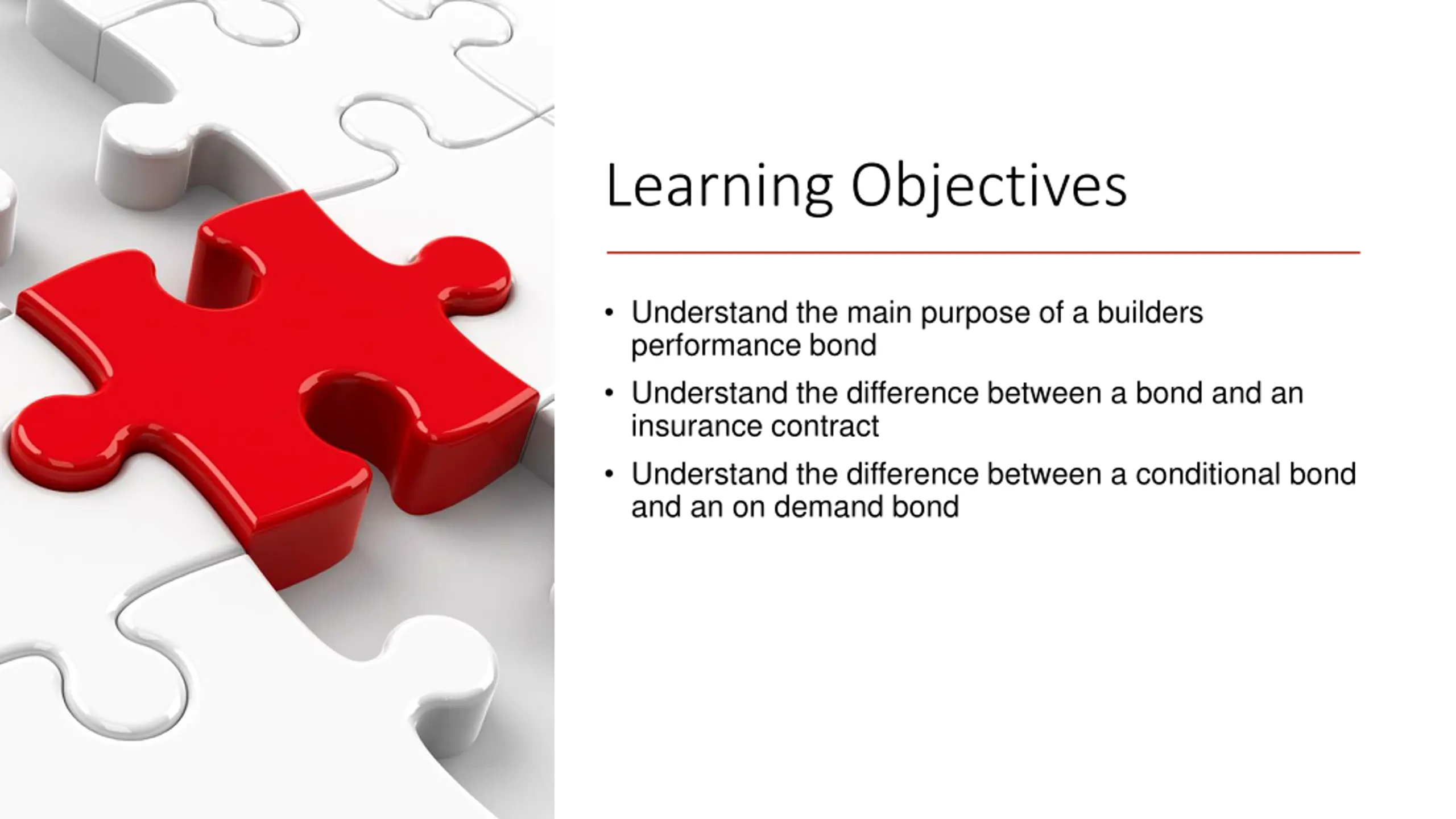 Learning Objectives

• Understand the main purpose of a builders performance bond

• Understand the difference between a bond and an insurance contract

• Understand the difference between a conditional bond and an on demand bond